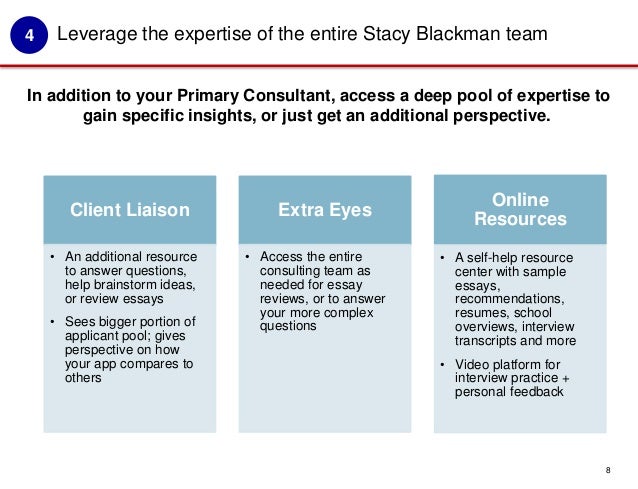 4 Leverage the expertise of the entire Stacy Blackman team

In addition to your Primary Consultant, access a deep pool of expertise to gain specific insights, or just get an additional perspective.

Client Liaison

• An additional resource to answer questions, help brainstorm ideas, or review essays
• Sees bigger portion of applicant pool; gives perspective on how your app compares to others

Extra Eyes

• Access the entire consulting team as needed for essay reviews, or to answer your more complex questions

Online Resources

• A self-help resource center with sample essays, recommendations, resumes, school overviews, interview transcripts and more
• Video platform for interview practice + personal feedback

8